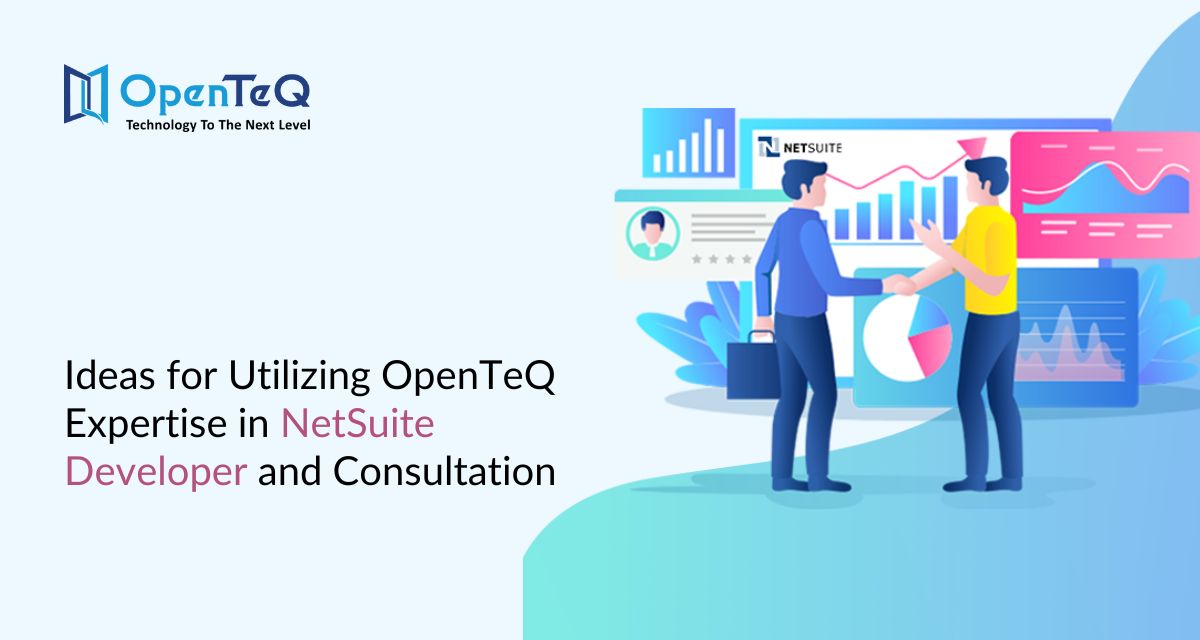 OpenTeQ
Technology To The Next Level

NETSUITE

Ideas for Utilizing OpenTeQ Expertise in NetSuite Developer and Consultation